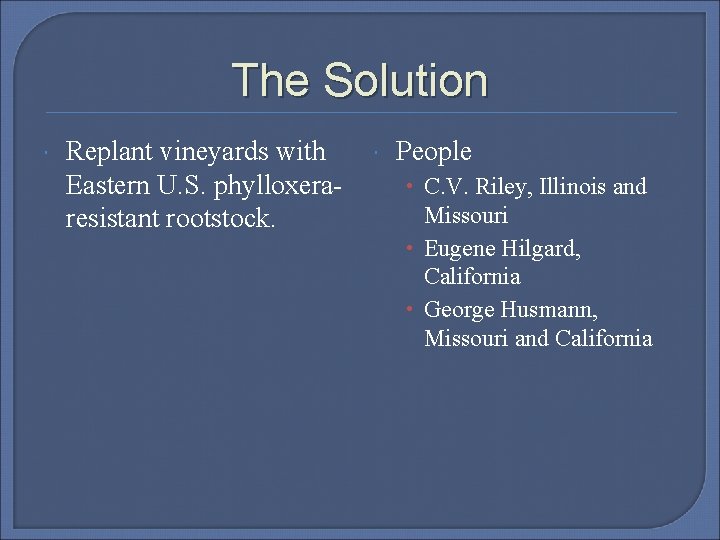 The Solution

Replant vineyards with Eastern U.S. phylloxera-resistant rootstock.

People

C.V. Riley, Illinois and Missouri

Eugene Hilgard, California

George Husmann, Missouri and California